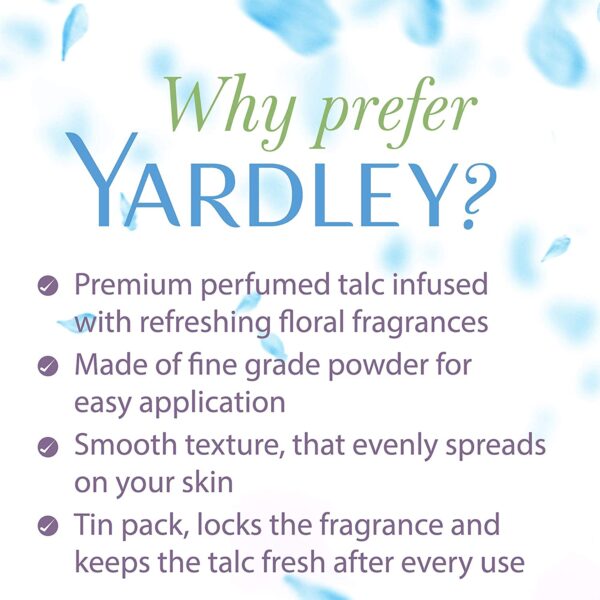 Why prefer
YARDLEY?

Premium perfumed talc infused with refreshing floral fragrances

Made of fine grade powder for easy application

Smooth texture, that evenly spreads on your skin

Tin pack, locks the fragrance and keeps the talc fresh after every use